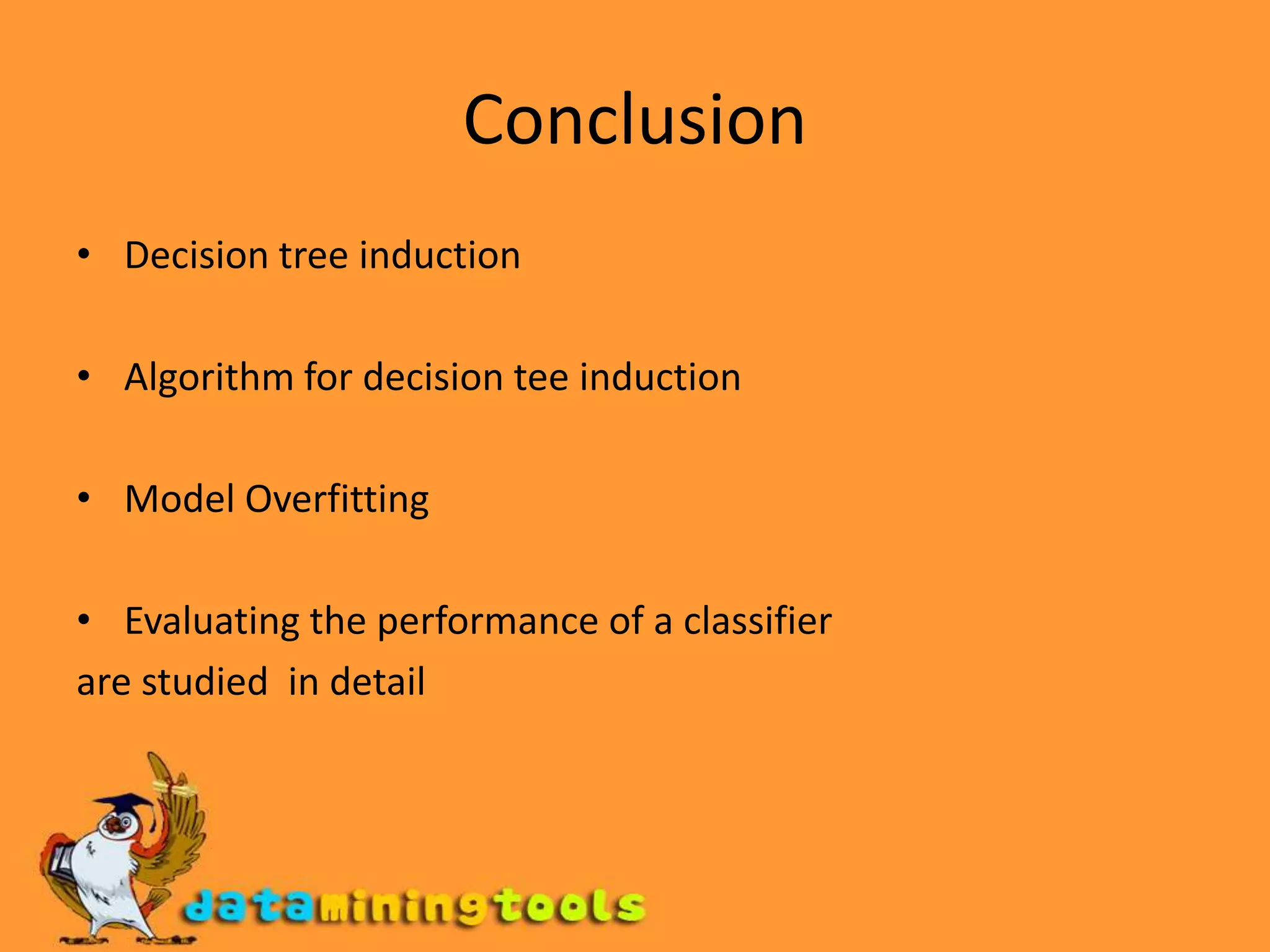 Conclusion

• Decision tree induction

• Algorithm for decision tee induction

• Model Overfitting

• Evaluating the performance of a classifier
are studied in detail

dataminingtools